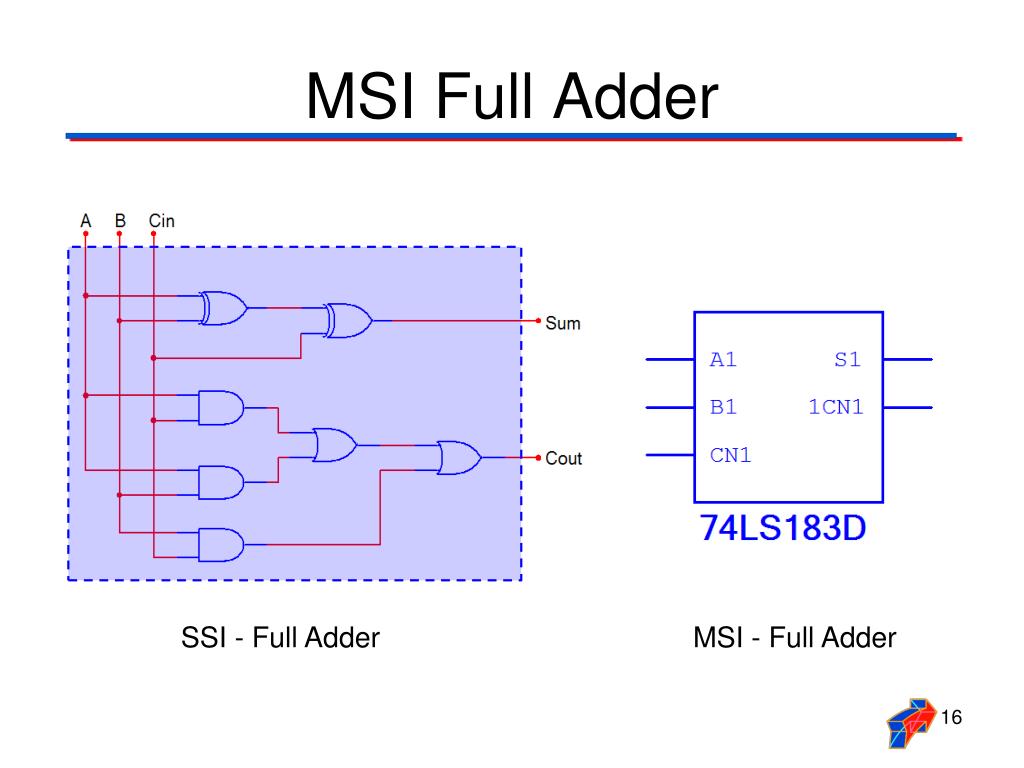 MSI Full Adder

A B Cin

Sum

Cout

A1 S1

B1 1CN1

CN1

74LS183D

SSI - Full Adder

MSI - Full Adder

16